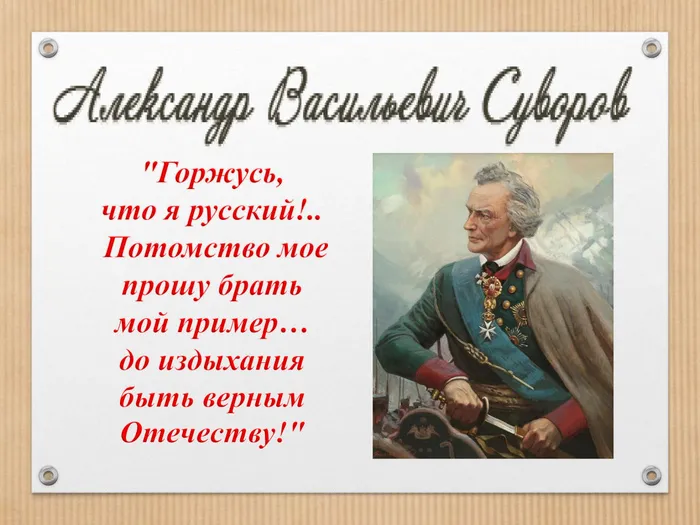 Александр Васильевич Суворов

"Горжусь, что я русский!.. Потомство мое прошу брать мой пример… до издыхания быть верным Отечеству!"